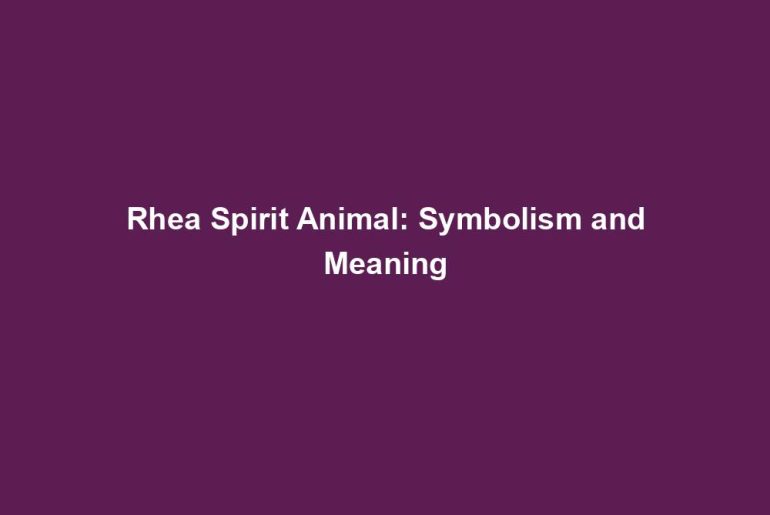 Rhea Spirit Animal: Symbolism and Meaning